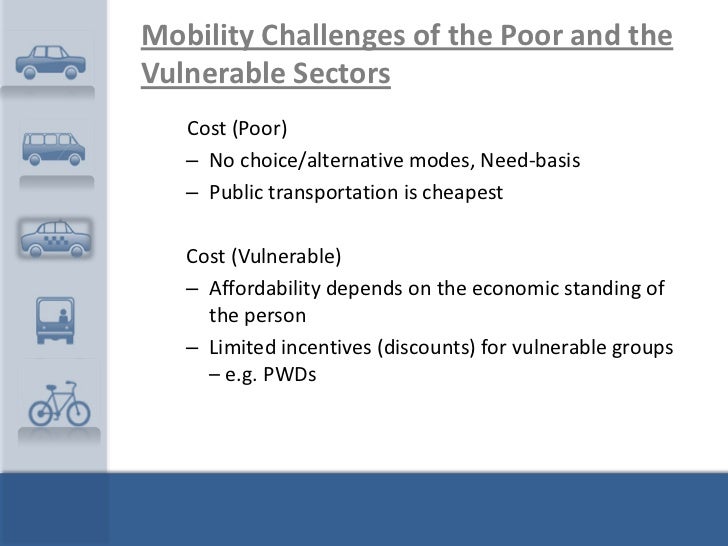 Mobility Challenges of the Poor and the Vulnerable Sectors

Cost (Poor)
– No choice/alternative modes, Need-basis
– Public transportation is cheapest

Cost (Vulnerable)
– Affordability depends on the economic standing of the person
– Limited incentives (discounts) for vulnerable groups – e.g. PWDs